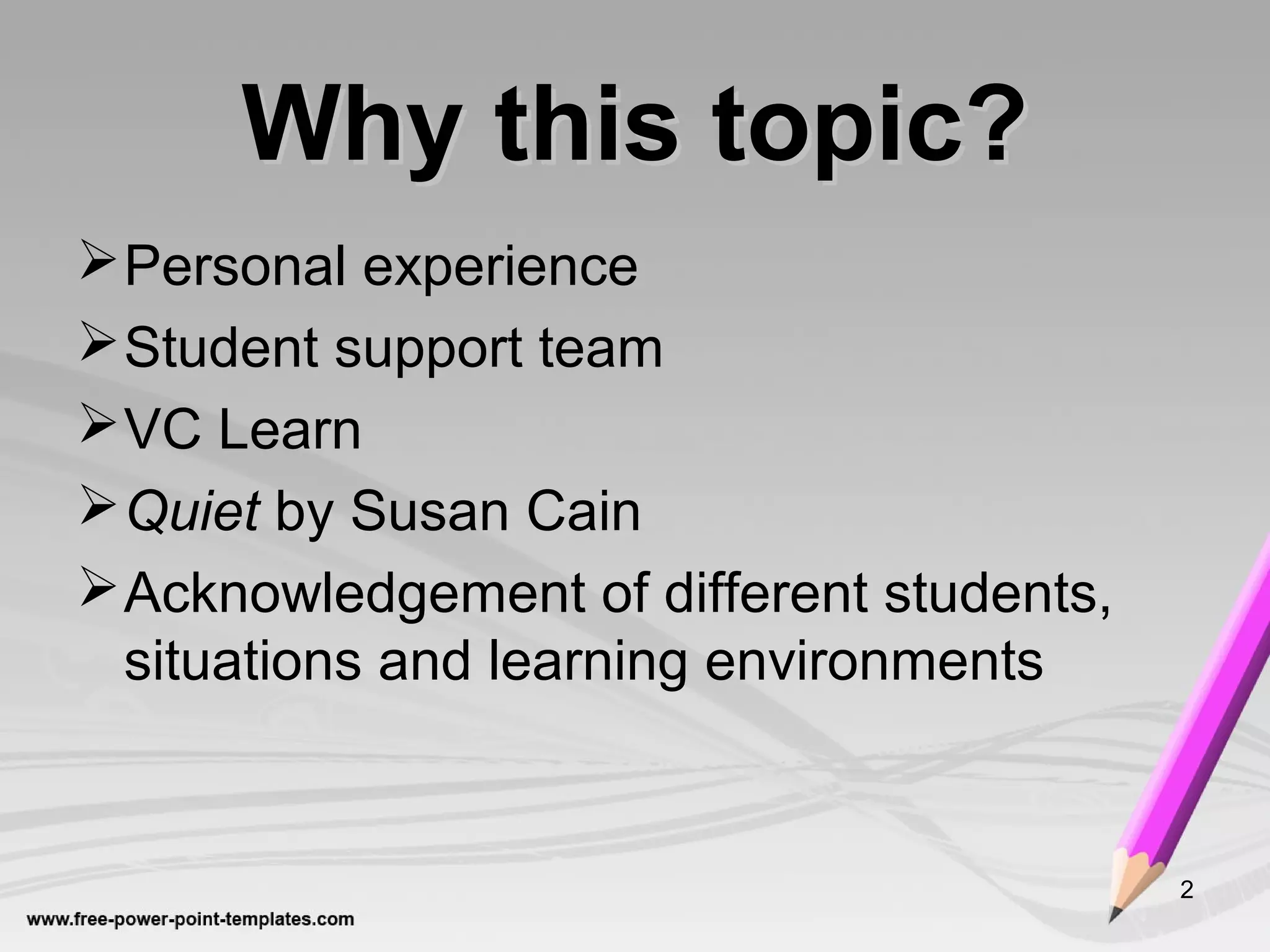 Why this topic?

➢ Personal experience
➢ Student support team
➢ VC Learn
➢ Quiet by Susan Cain
➢ Acknowledgement of different students, situations and learning environments

2

www.free-power-point-templates.com